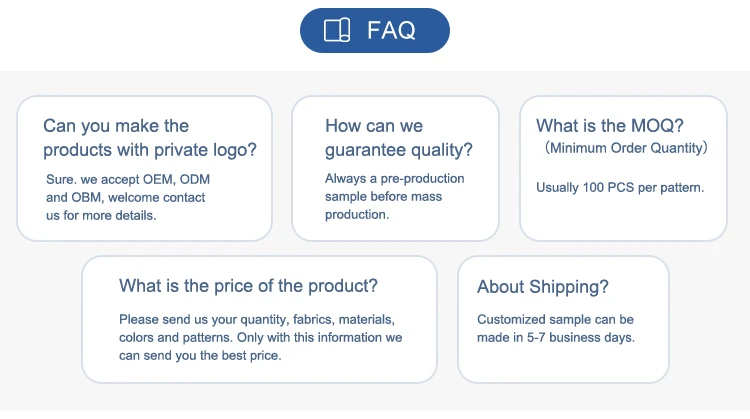 FAQ

Can you make the products with private logo?

Sure. we accept OEM, ODM and OBM, welcome contact us for more details.

How can we guarantee quality?

Always a pre-production sample before mass production.

What is the MOQ?
（Minimum Order Quantity）

Usually 100 PCS per pattern.

What is the price of the product?

Please send us your quantity, fabrics, materials, colors and patterns. Only with this information we can send you the best price.

About Shipping?

Customized sample can be made in 5-7 business days.